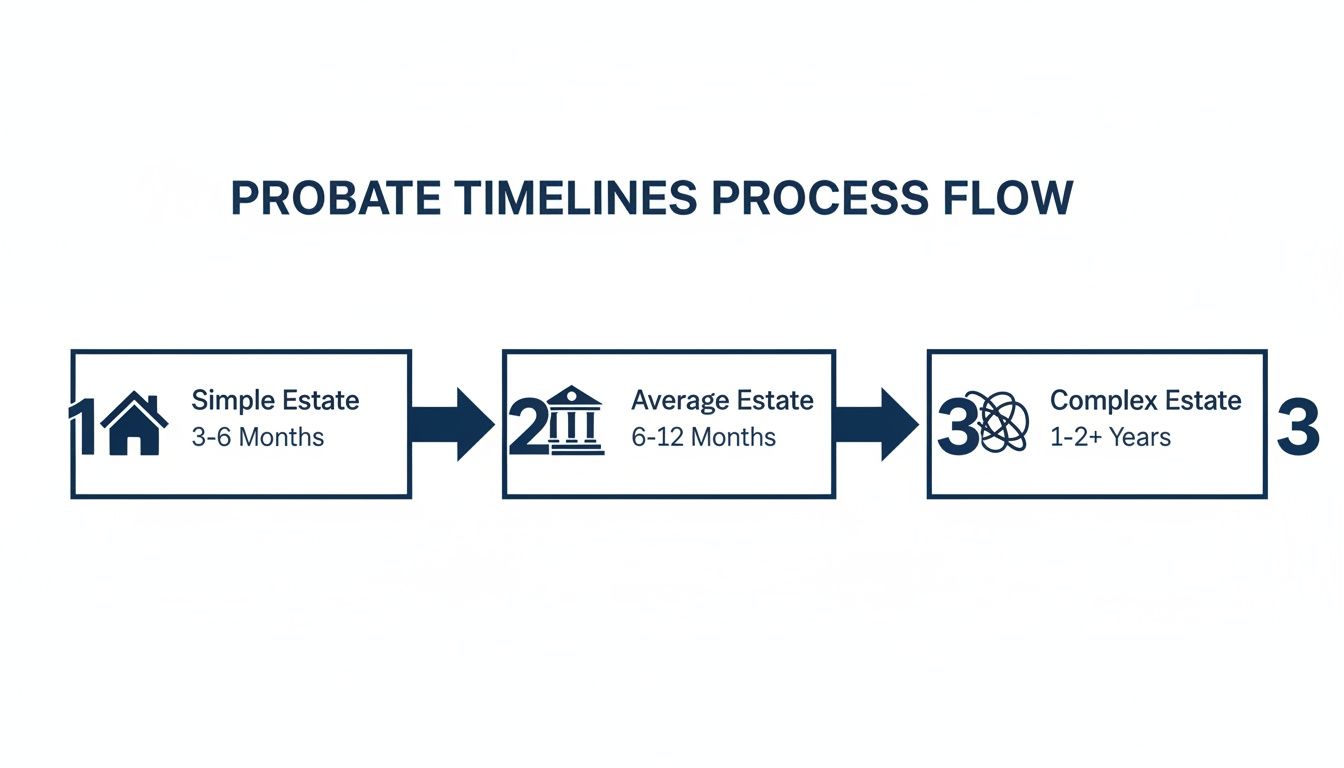 PROBATE TIMELINES PROCESS FLOW

1 Simple Estate
3-6 Months

2 Average Estate
6-12 Months

3 Complex Estate
1-2+ Years

3